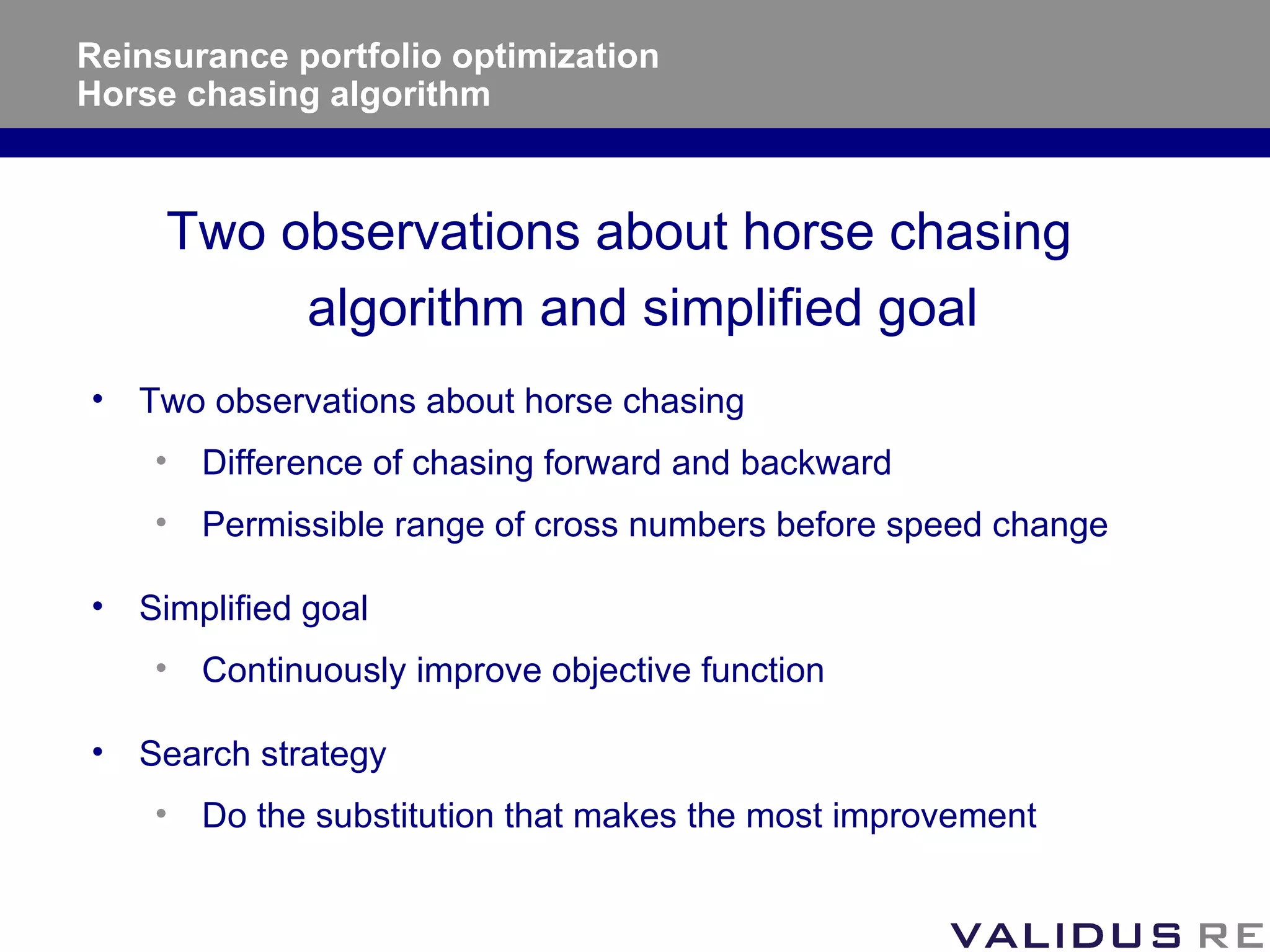 Reinsurance portfolio optimization
Horse chasing algorithm

Two observations about horse chasing algorithm and simplified goal

• Two observations about horse chasing
  • Difference of chasing forward and backward
  • Permissible range of cross numbers before speed change

• Simplified goal
  • Continuously improve objective function

• Search strategy
  • Do the substitution that makes the most improvement

VALIDUS RE